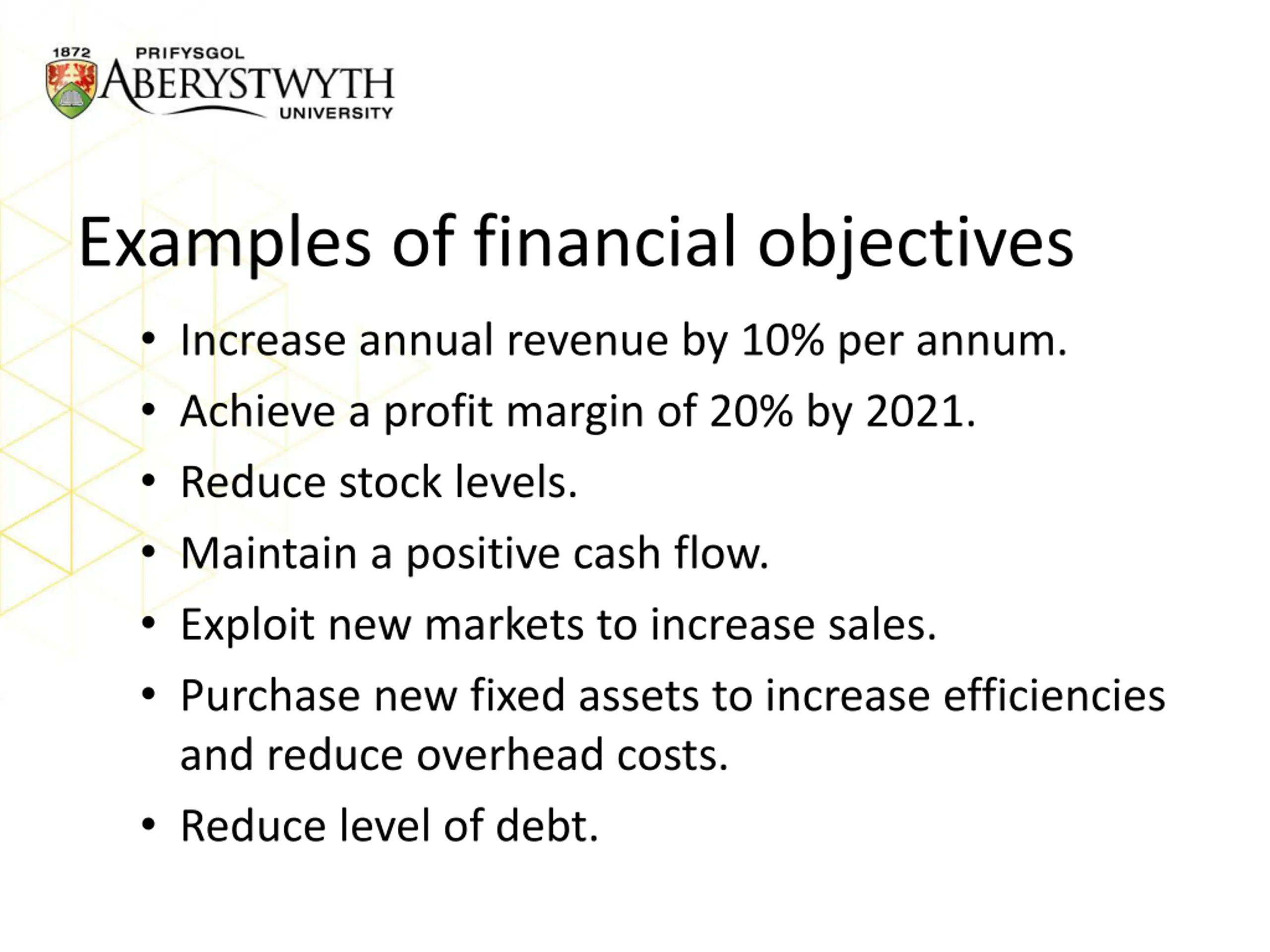 1872 PRIFYSGOL
ABERYSTWYTH
UNIVERSITY

Examples of financial objectives

• Increase annual revenue by 10% per annum.
• Achieve a profit margin of 20% by 2021.
• Reduce stock levels.
• Maintain a positive cash flow.
• Exploit new markets to increase sales.
• Purchase new fixed assets to increase efficiencies and reduce overhead costs.
• Reduce level of debt.